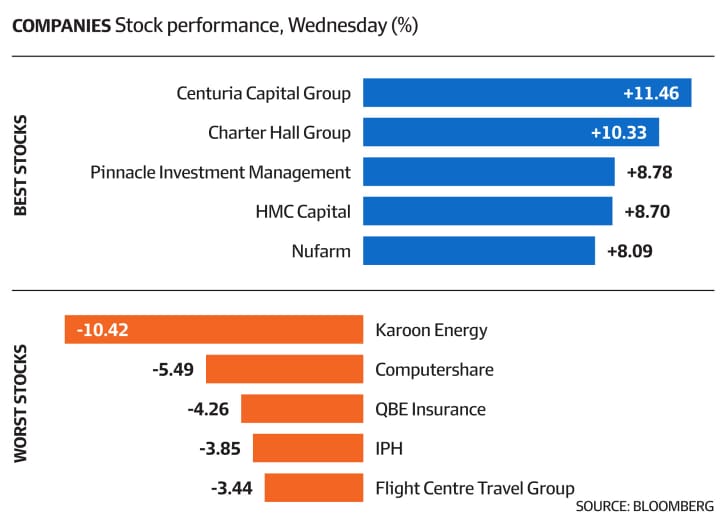 COMPANIES Stock performance, Wednesday (%)

BEST STOCKS

Centuria Capital Group +11.46
Charter Hall Group +10.33
Pinnacle Investment Management +8.78
HMC Capital +8.70
Nufarm +8.09

WORST STOCKS

-10.42 Karoon Energy
-5.49 Computershare
-4.26 QBE Insurance
-3.85 IPH
-3.44 Flight Centre Travel Group

SOURCE: BLOOMBERG